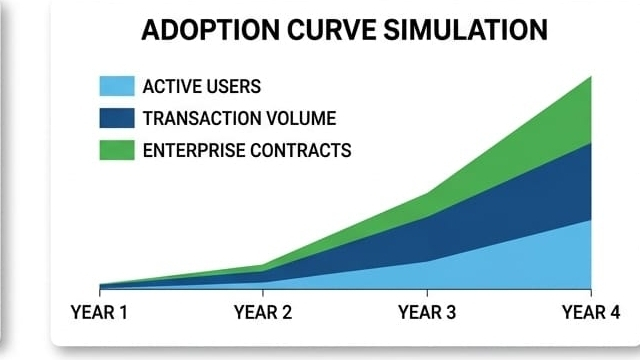 ADOPTION CURVE SIMULATION

ACTIVE USERS
TRANSACTION VOLUME
ENTERPRISE CONTRACTS

YEAR 1
YEAR 2
YEAR 3
YEAR 4